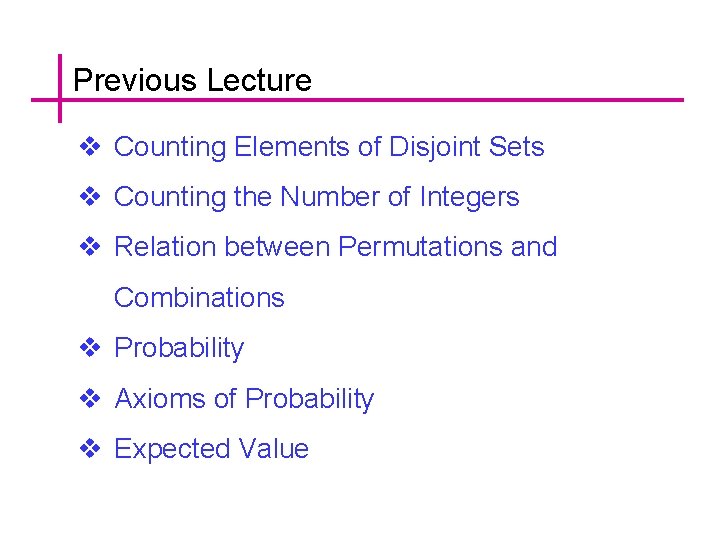 Previous Lecture

❖ Counting Elements of Disjoint Sets

❖ Counting the Number of Integers

❖ Relation between Permutations and Combinations

❖ Probability

❖ Axioms of Probability

❖ Expected Value